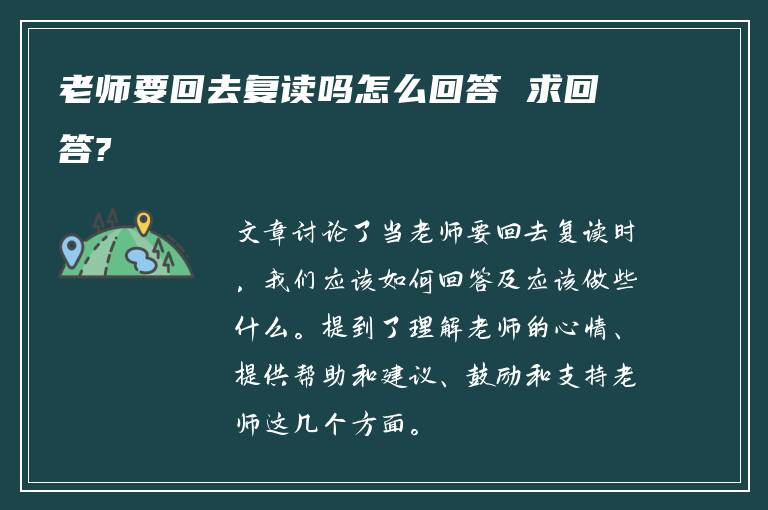 老师要回去复读吗怎么回答 求回答?

文章讨论了当老师要回去复读时，我们应该如何回答及应该做些什么。提到了理解老师的心情、提供帮助和建议、鼓励和支持老师这几个方面。